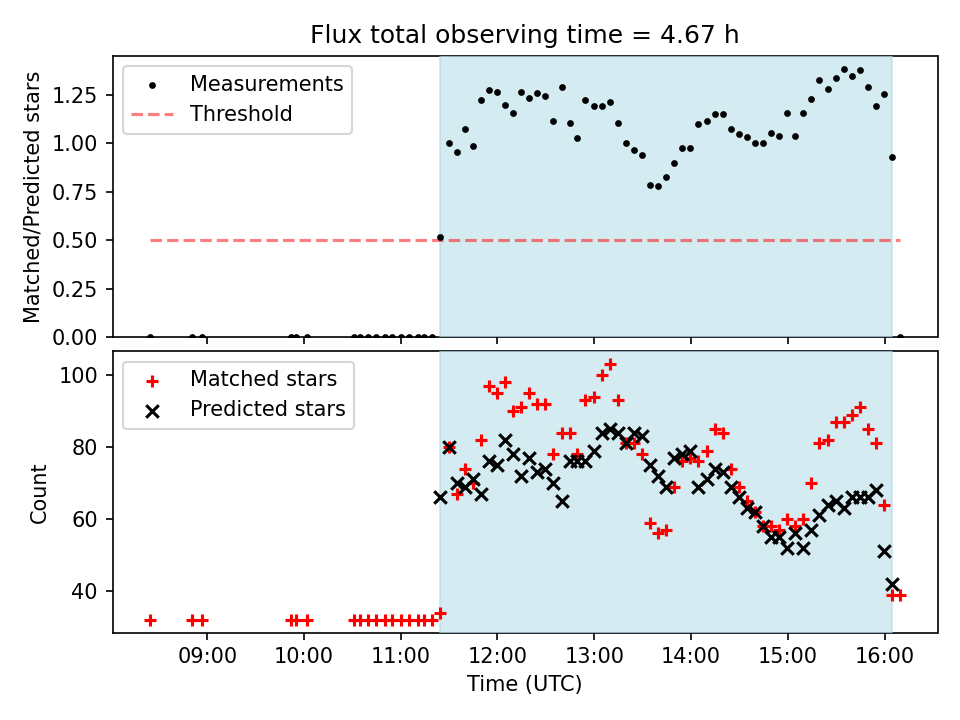 Flux total observing time = 4.67 h

Measurements
Threshold

Matched/Predicted stars

1.25
1.00
0.75
0.50
0.25
0.00

Matched stars
Predicted stars

Count

100
80
60
40

09:00
10:00
11:00
12:00
13:00
14:00
15:00
16:00

Time (UTC)